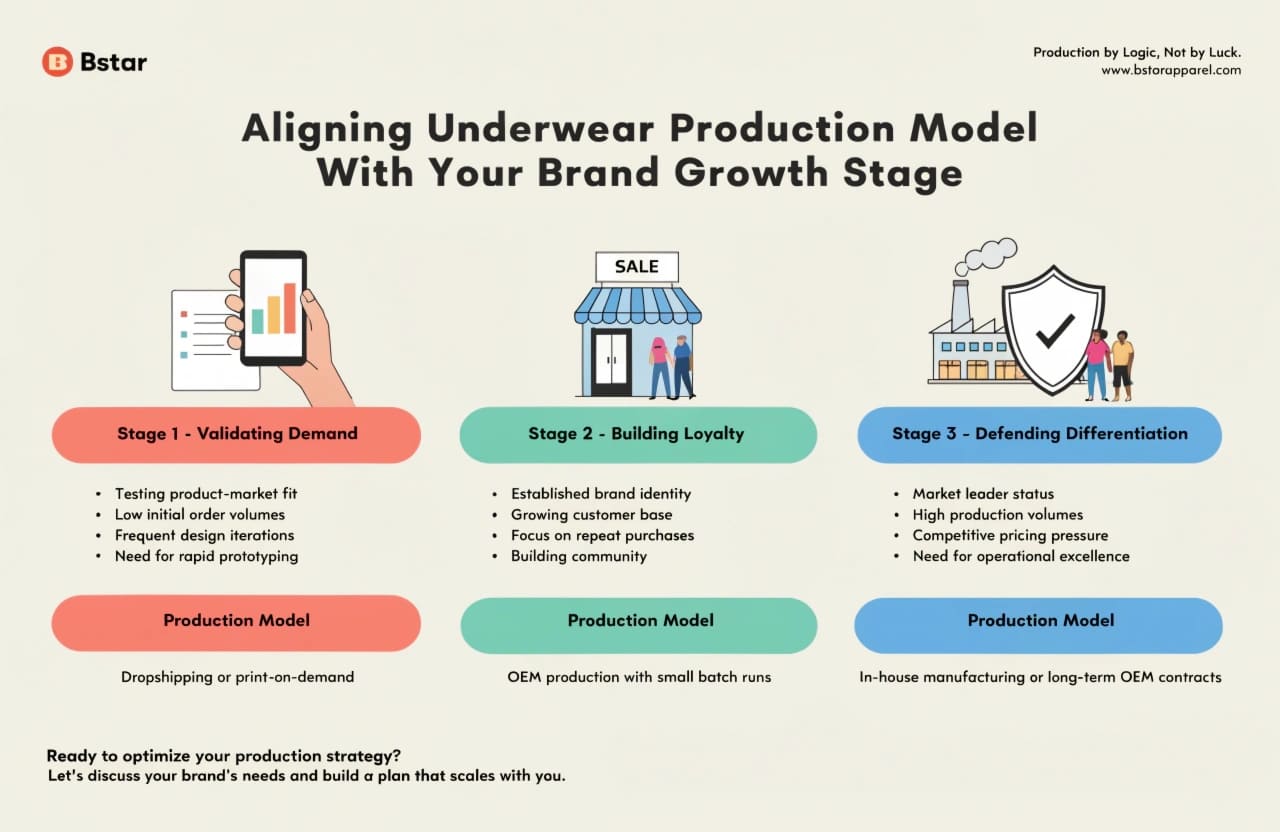 Bstar

Production by Logic, Not by Luck.
www.bstarapparel.com

Aligning Underwear Production Model With Your Brand Growth Stage

SALE

Stage 1 - Validating Demand

- Testing product-market fit
- Low initial order volumes
- Frequent design iterations
- Need for rapid prototyping

Production Model

Dropshipping or print-on-demand

Stage 2 - Building Loyalty

- Established brand identity
- Growing customer base
- Focus on repeat purchases
- Building community

Production Model

OEM production with small batch runs

Stage 3 - Defending Differentiation

- Market leader status
- High production volumes
- Competitive pricing pressure
- Need for operational excellence

Production Model

In-house manufacturing or long-term OEM contracts

Ready to optimize your production strategy?
Let's discuss your brand's needs and build a plan that scales with you.